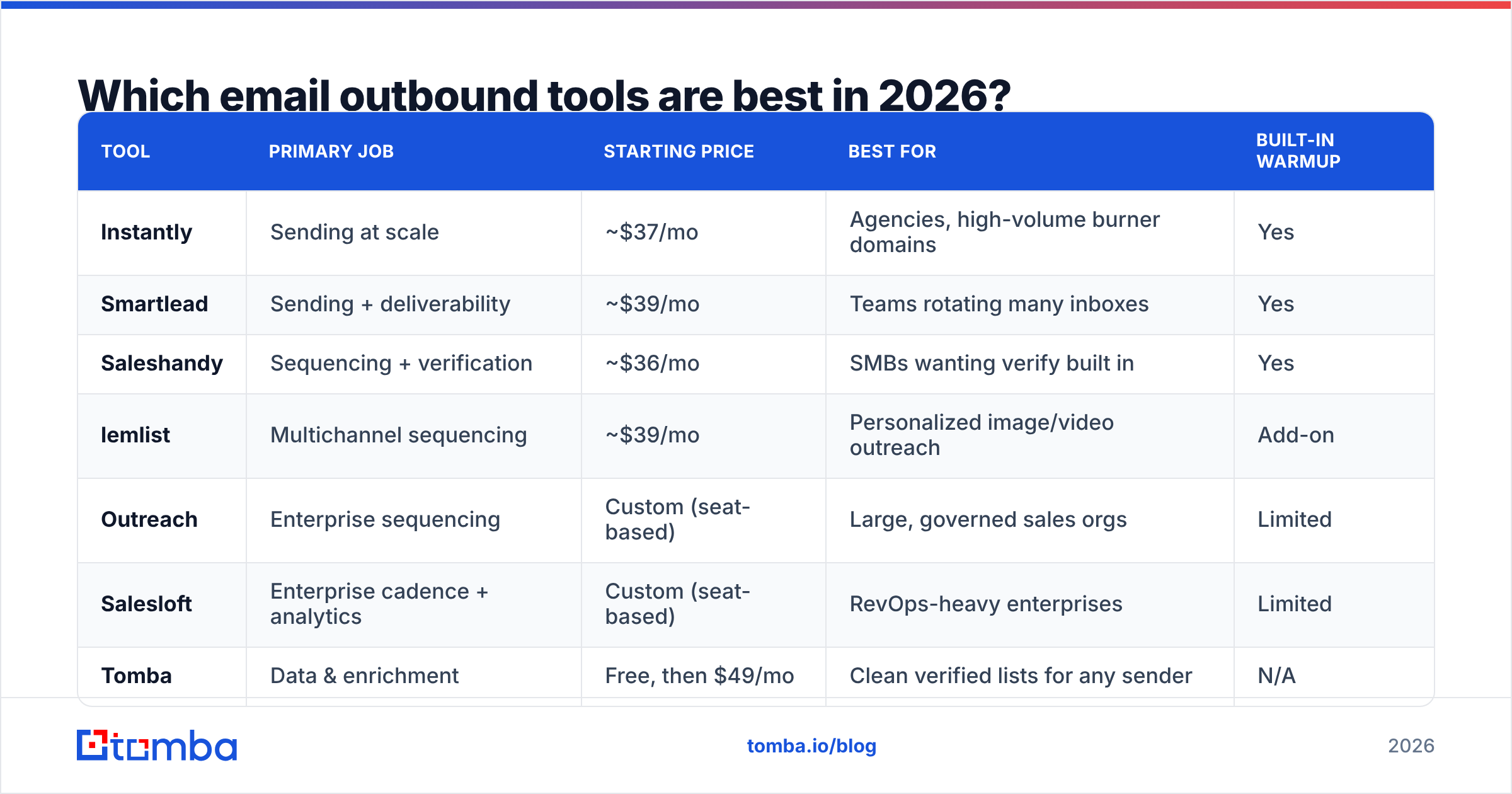 Which email outbound tools are best in 2026?

| TOOL | PRIMARY JOB | STARTING PRICE | BEST FOR | BUILT-IN WARMUP |
|---|---|---|---|---|
| Instantly | Sending at scale | ~\$37/mo | Agencies, high-volume burner domains | Yes |
| Smartlead | Sending + deliverability | ~\$39/mo | Teams rotating many inboxes | Yes |
| Saleshandy | Sequencing + verification | ~\$36/mo | SMBs wanting verify built in | Yes |
| lemlist | Multichannel sequencing | ~\$39/mo | Personalized image/video outreach | Add-on |
| Outreach | Enterprise sequencing | Custom (seat-based) | Large, governed sales orgs | Limited |
| Salesloft | Enterprise cadence + analytics | Custom (seat-based) | RevOps-heavy enterprises | Limited |
| Tomba | Data & enrichment | Free, then \$49/mo | Clean verified lists for any sender | N/A |

tomba

tomba.io/blog

2026